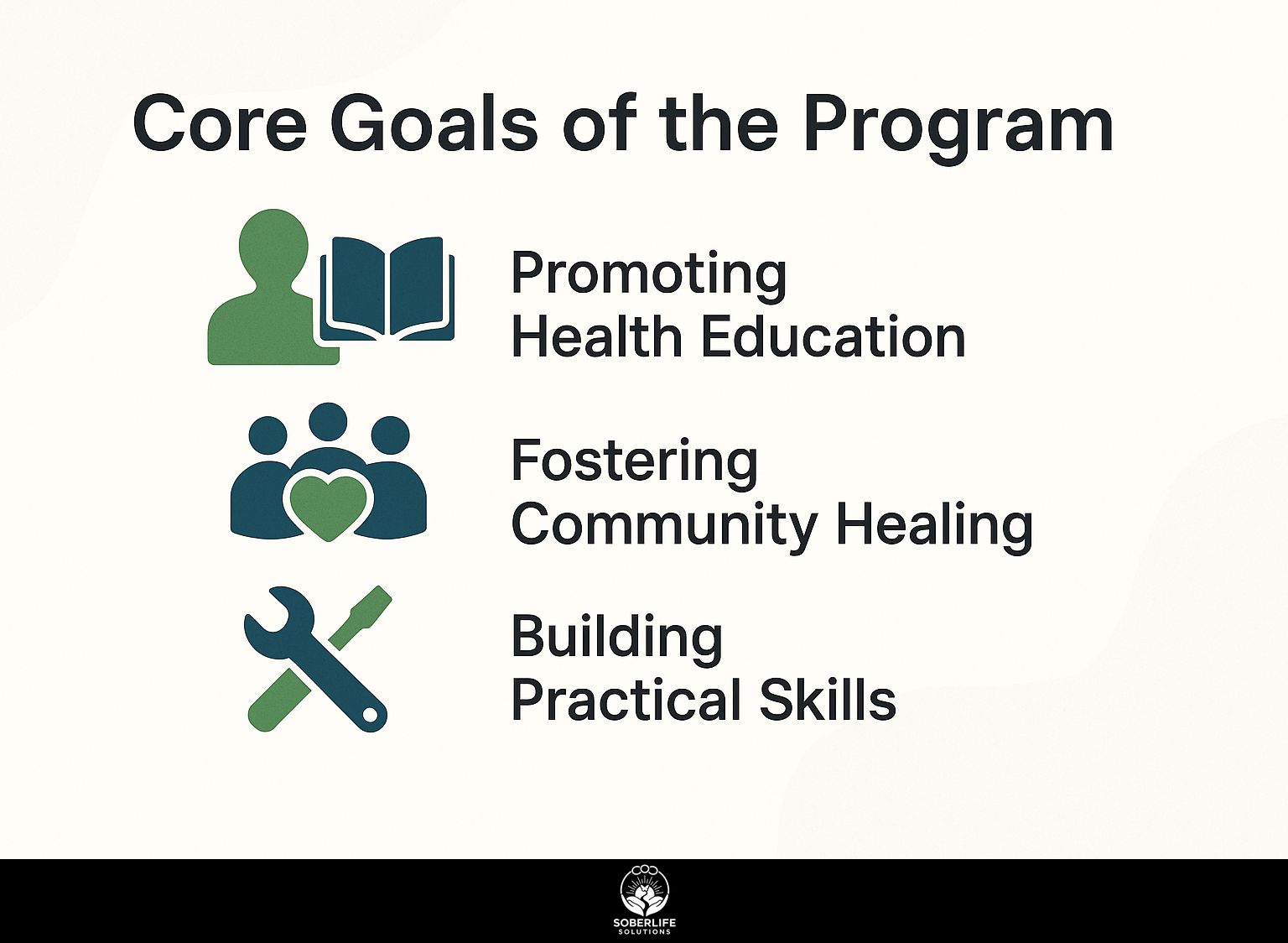 Core Goals of the Program

Promoting
Health Education

Fostering
Community Healing

Building
Practical Skills

SOBERLIFE
SOLUTIONS